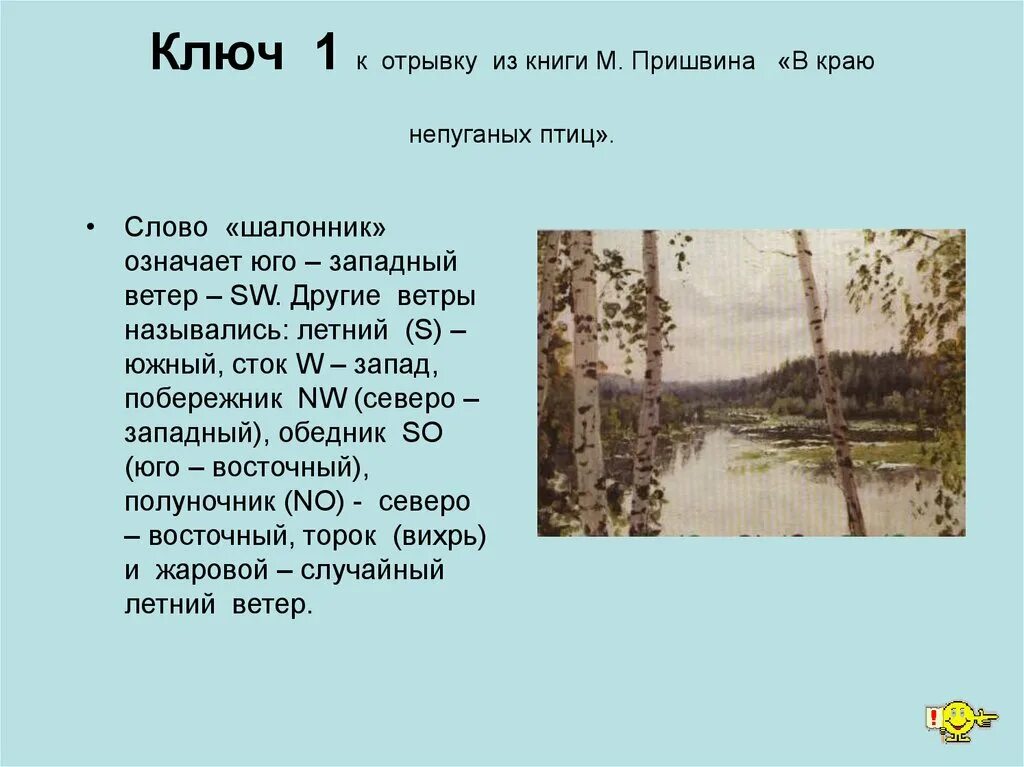 Ключ 1 к отрывку из книги М. Пришвина «В краю непуганых птиц».

• Слово «шалонник» означает юго – западный ветер – SW. Другие ветры назывались: летний (S) – южный, сток W – запад, побережник NW (северо – западный), обедник SO (юго – восточный), полуночник (NO) - северо – восточный, торок (вихрь) и жаровой – случайный летний ветер.